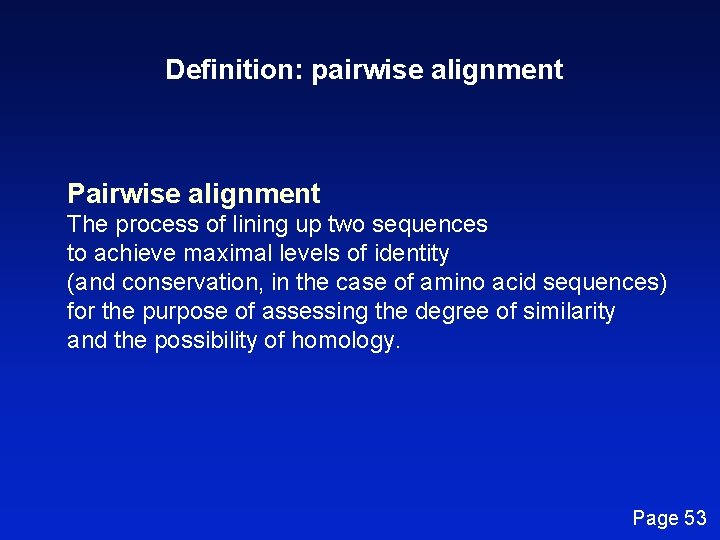 Definition: pairwise alignment

Pairwise alignment
The process of lining up two sequences to achieve maximal levels of identity (and conservation, in the case of amino acid sequences) for the purpose of assessing the degree of similarity and the possibility of homology.

Page 53